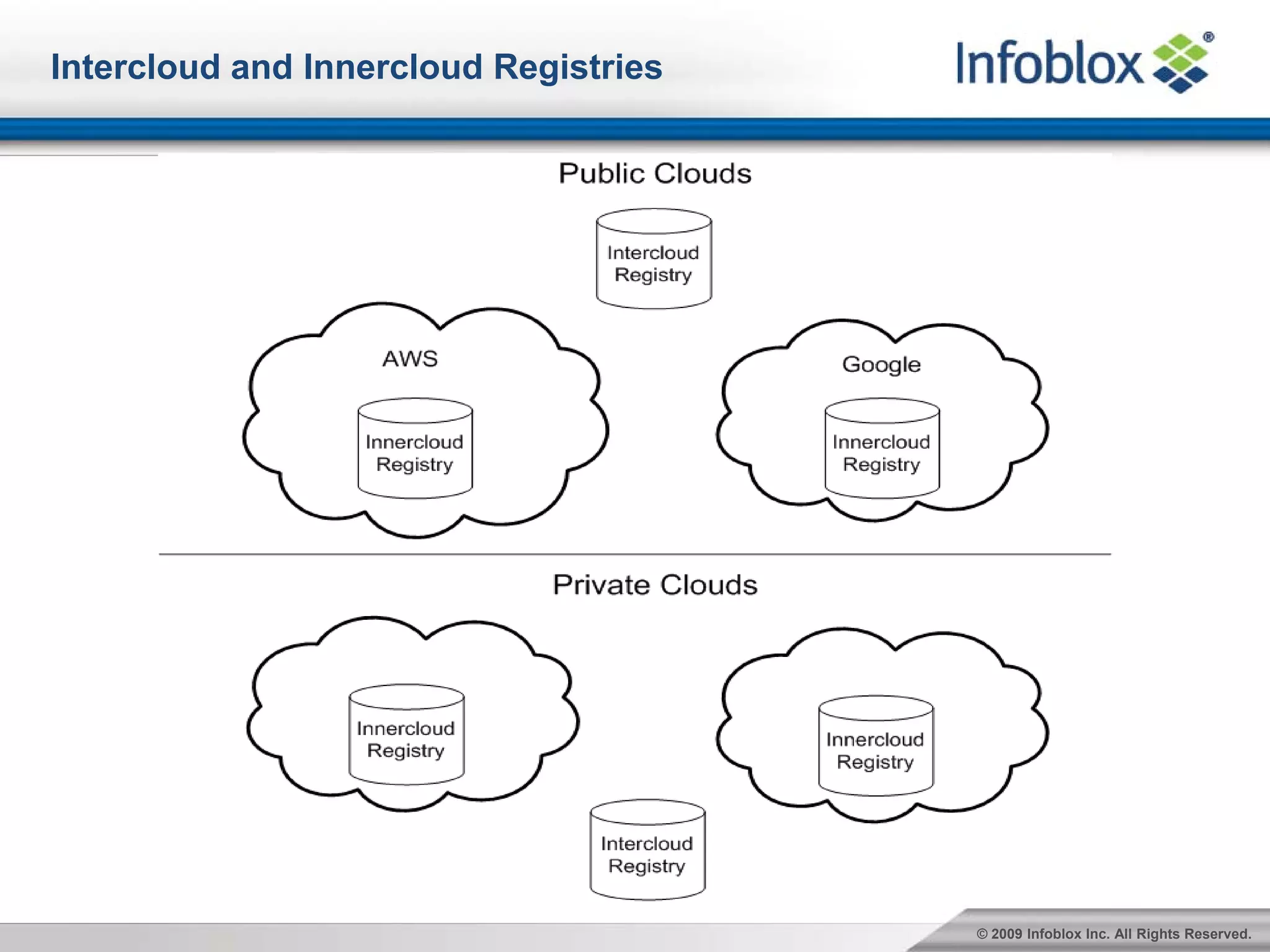 Intercloud and Innercloud Registries

Infoblox®

Public Clouds

Intercloud Registry

AWS

Innercloud Registry

Google

Innercloud Registry

Private Clouds

Innercloud Registry

Innercloud Registry

Intercloud Registry

© 2009 Infoblox Inc. All Rights Reserved.